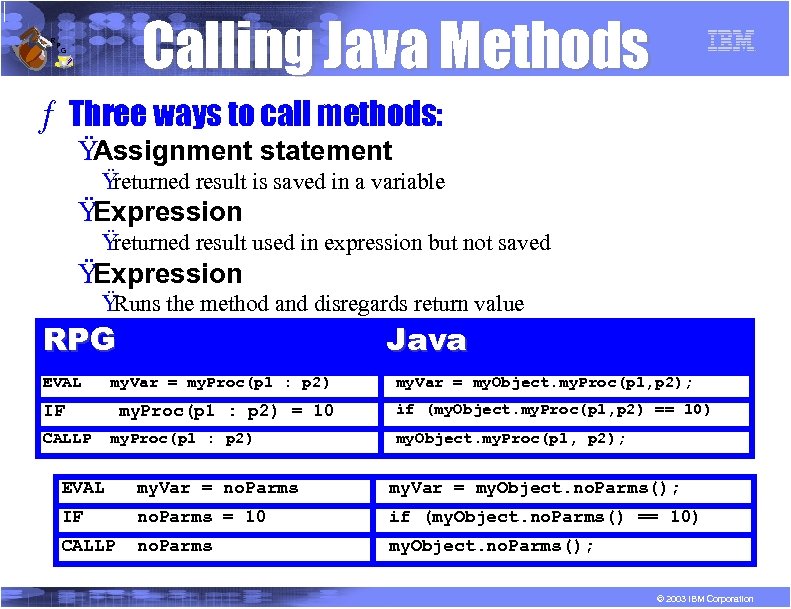 Calling Java Methods

IBM

ƒ Three ways to call methods:

ŸAssignment statement

Ÿreturned result is saved in a variable

ŸExpression

Ÿreturned result used in expression but not saved

ŸExpression

ŸRuns the method and disregards return value

| RPG | Java |
|---|---|
| EVAL myVar = myProc(p1 : p2) | myVar = myObject.myProc(p1,p2); |
| IF myProc(p1 : p2) = 10 | if (myObject.myProc(p1,p2) == 10) |
| CALLP myProc(p1 : p2) | myObject.myProc(p1, p2); |

| | |
|---|---|
| EVAL myVar = noParms | myVar = myObject.noParms(); |
| IF noParms = 10 | if (myObject.noParms() == 10) |
| CALLP noParms | myObject.noParms(); |

© 2003 IBM Corporation